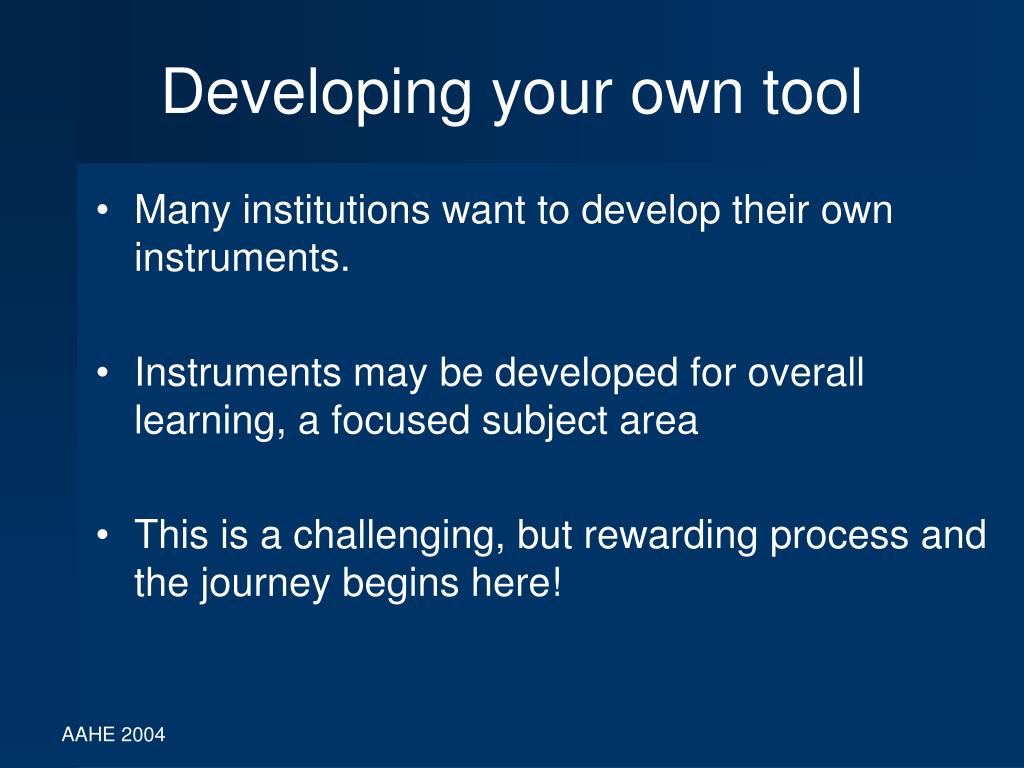 Developing your own tool

• Many institutions want to develop their own instruments.

• Instruments may be developed for overall learning, a focused subject area

• This is a challenging, but rewarding process and the journey begins here!

AAHE 2004